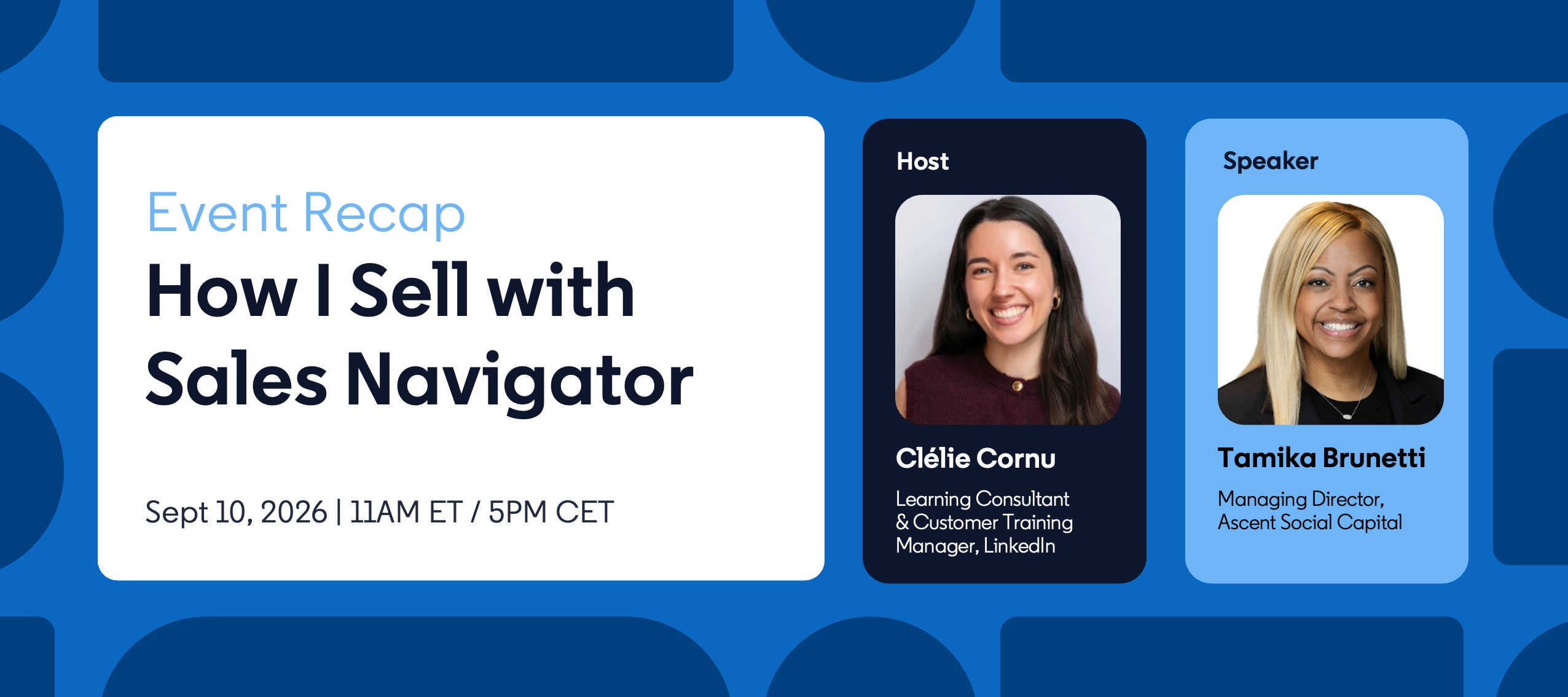 Event Recap

How I Sell with Sales Navigator

Sept 10, 2026 | 11AM ET / 5PM CET

Host

Clélie Cornu

Learning Consultant & Customer Training Manager, LinkedIn

Speaker

Tamika Brunetti

Managing Director, Ascent Social Capital